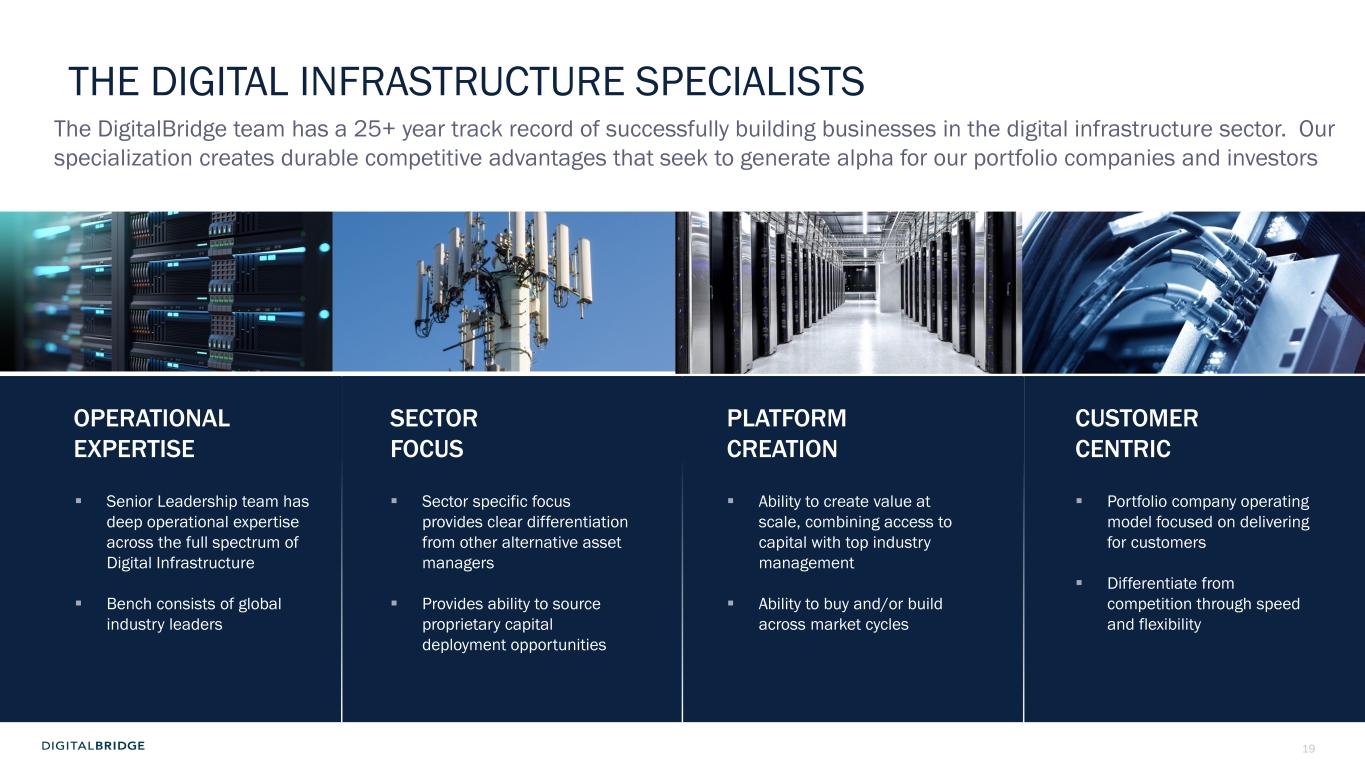 THE DIGITAL INFRASTRUCTURE SPECIALISTS

The DigitalBridge team has a 25+ year track record of successfully building businesses in the digital infrastructure sector. Our specialization creates durable competitive advantages that seek to generate alpha for our portfolio companies and investors

OPERATIONAL EXPERTISE

▪ Senior Leadership team has deep operational expertise across the full spectrum of Digital Infrastructure

▪ Bench consists of global industry leaders

SECTOR FOCUS

▪ Sector specific focus provides clear differentiation from other alternative asset managers

▪ Provides ability to source proprietary capital deployment opportunities

PLATFORM CREATION

▪ Ability to create value at scale, combining access to capital with top industry management

▪ Ability to buy and/or build across market cycles

CUSTOMER CENTRIC

▪ Portfolio company operating model focused on delivering for customers

▪ Differentiate from competition through speed and flexibility

DIGITALBRIDGE

19